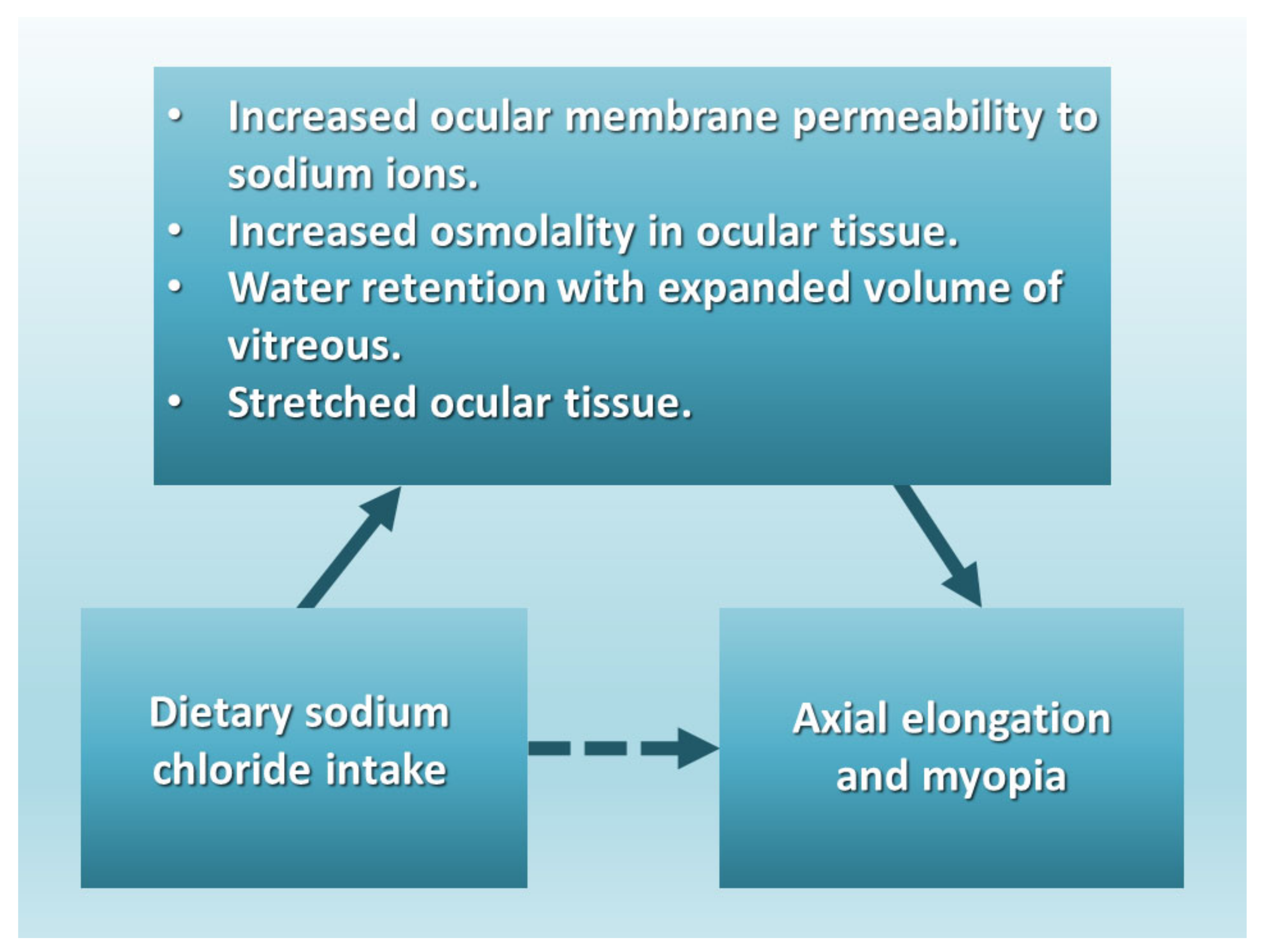 • Increased ocular membrane permeability to sodium ions.
• Increased osmolality in ocular tissue.
• Water retention with expanded volume of vitreous.
• Stretched ocular tissue.

Dietary sodium chloride intake

Axial elongation and myopia